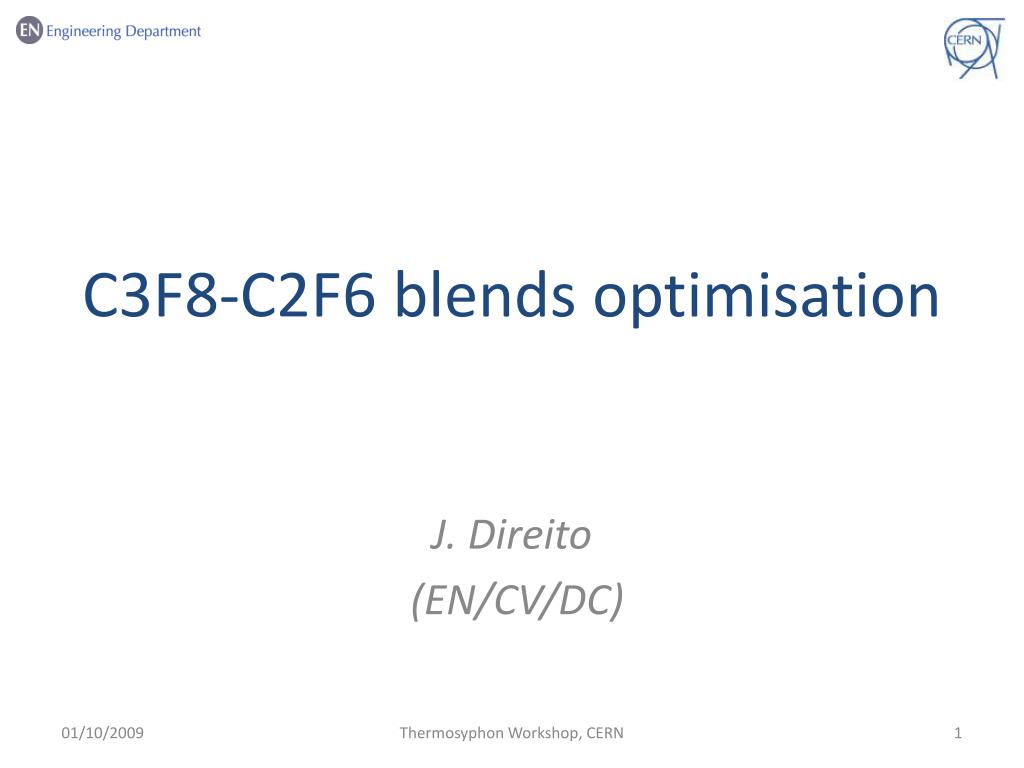 EN Engineering Department

CERN

C3F8-C2F6 blends optimisation

J. Direito
(EN/CV/DC)

01/10/2009

Thermosyphon Workshop, CERN

1